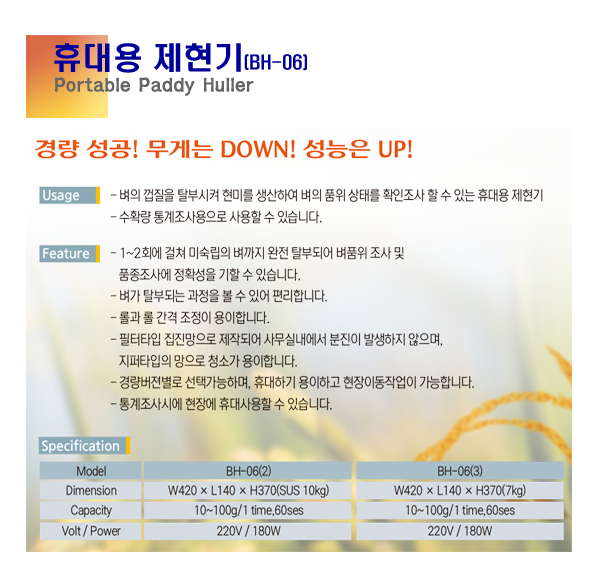 휴대용 제현기(BH-06)
Portable Paddy Huller

경량 성공! 무게는 DOWN! 성능은 UP!

Usage
- 벼의 껍질을 탈부시켜 현미를 생산하여 벼의 품위 상태를 확인조사 할 수 있는 휴대용 제현기
- 수확량 통계조사용으로 사용할 수 있습니다.

Feature
- 1~2회에 걸쳐 미숙립의 벼까지 완전 탈부되어 벼품위 조사 및 품종조사에 정확성을 기할 수 있습니다.
- 벼가 탈부되는 과정을 볼 수 있어 편리합니다.
- 롤과 롤 간격 조정이 용이합니다.
- 필터타입 집진망으로 제작되어 사무실내에서 분진이 발생하지 않으며, 지퍼타입의 망으로 청소가 용이합니다.
- 경량버전별로 선택가능하며, 휴대하기 용이하고 현장이동작업이 가능합니다.
- 통계조사시에 현장에 휴대사용할 수 있습니다.

Specification

| Model | BH-06(2) | BH-06(3) |
|---|---|---|
| Dimension | W420 × L140 × H370(SUS 10kg) | W420 × L140 × H370(7kg) |
| Capacity | 10~100g/1 time,60ses | 10~100g/1 time,60ses |
| Volt / Power | 220V / 180W | 220V / 180W |